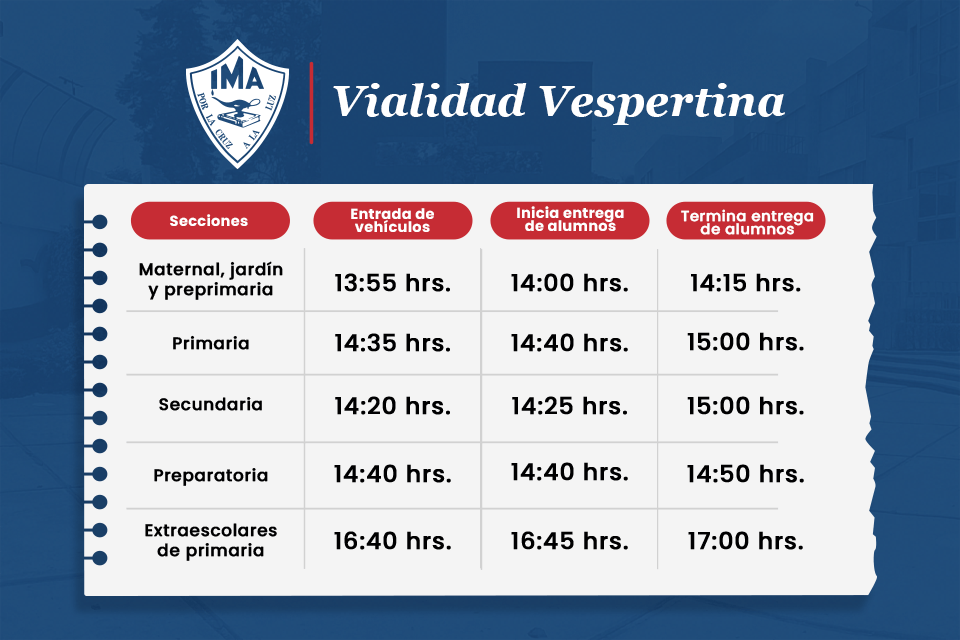 IMA
POR LA CRUZ A LA LUZ

Vialidad Vespertina

| Secciones | Entrada de vehículos | Inicia entrega de alumnos | Termina entrega de alumnos |
|---|---|---|---|
| Maternal, jardín y preprimaria | 13:55 hrs. | 14:00 hrs. | 14:15 hrs. |
| Primaria | 14:35 hrs. | 14:40 hrs. | 15:00 hrs. |
| Secundaria | 14:20 hrs. | 14:25 hrs. | 15:00 hrs. |
| Preparatoria | 14:40 hrs. | 14:40 hrs. | 14:50 hrs. |
| Extraescolares de primaria | 16:40 hrs. | 16:45 hrs. | 17:00 hrs. |